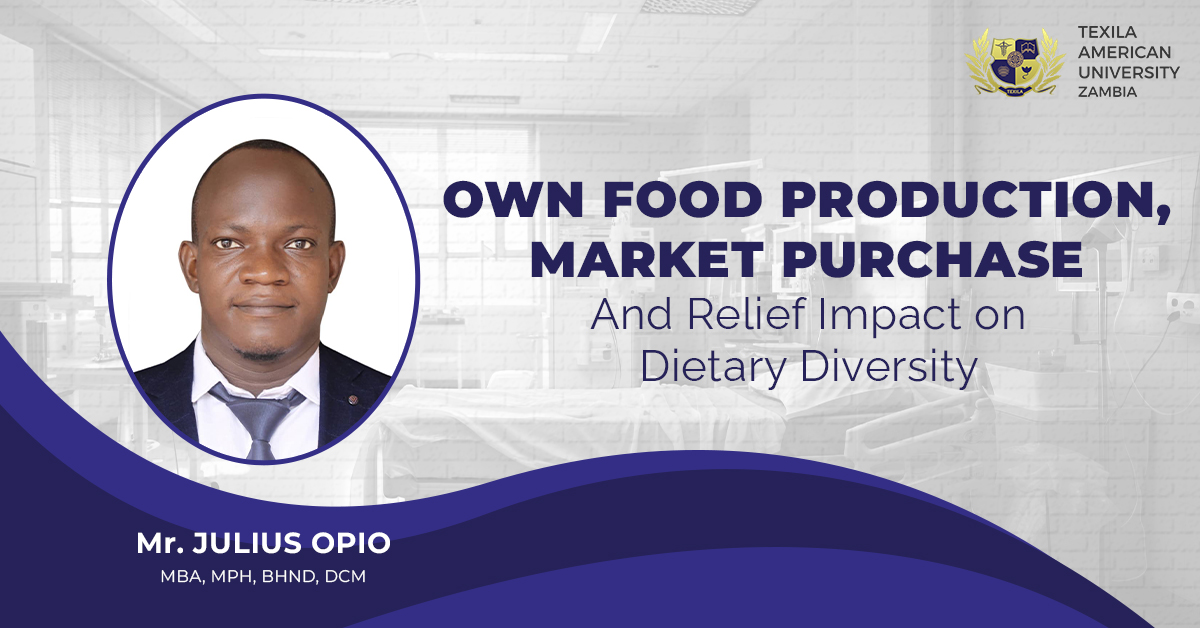 TEXILA AMERICAN UNIVERSITY ZAMBIA

TEXILA

OWN FOOD PRODUCTION, MARKET PURCHASE

And Relief Impact on Dietary Diversity

Mr. JULIUS OPIO

MBA, MPH, BHND, DCM